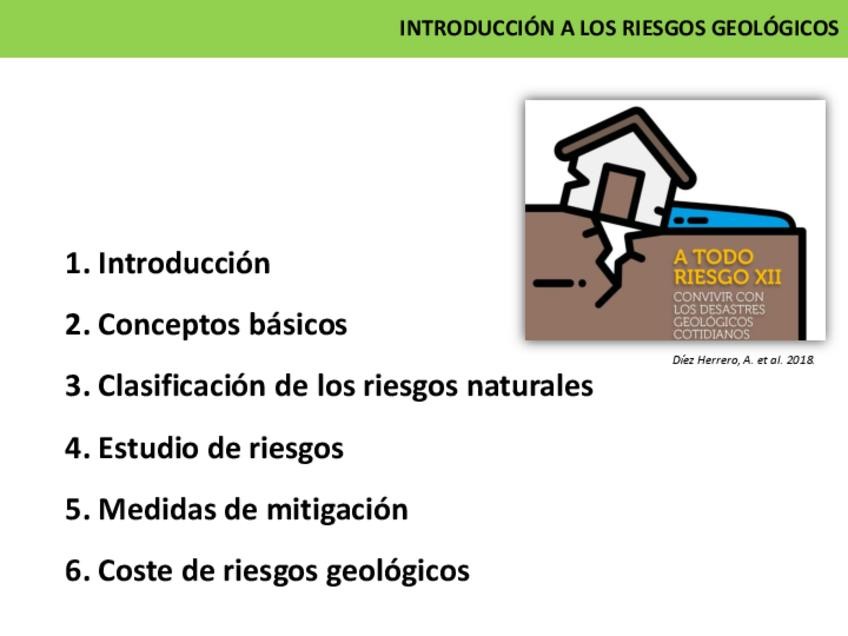 INTRODUCCIÓN A LOS RIESGOS GEOLÓGICOS

A TODO RIESGO XII

CONVIVIR CON LOS DESASTRES GEOLÓGICOS COTIDIANOS

Díez Herrero, A. et al. 2018.

1. Introducción
2. Conceptos básicos
3. Clasificación de los riesgos naturales
4. Estudio de riesgos
5. Medidas de mitigación
6. Coste de riesgos geológicos